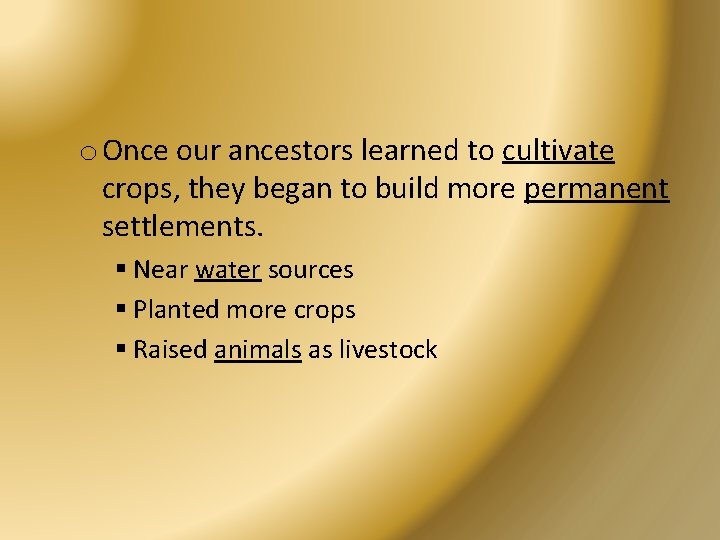 o Once our ancestors learned to cultivate crops, they began to build more permanent settlements.

▪ Near water sources
▪ Planted more crops
▪ Raised animals as livestock